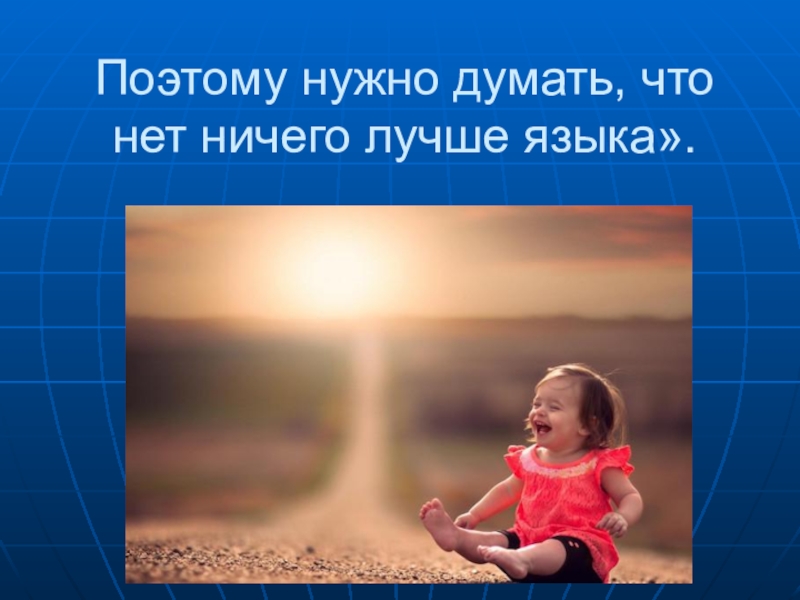 Поэтому нужно думать, что нет ничего лучше языка».